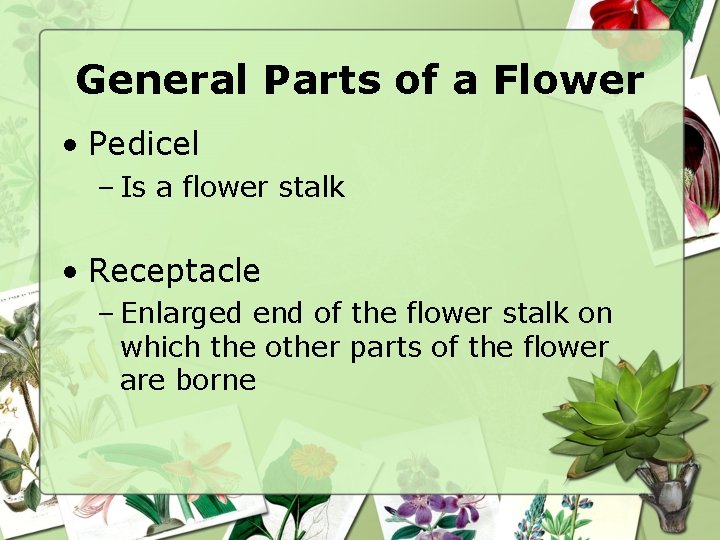 General Parts of a Flower

• Pedicel
– Is a flower stalk

• Receptacle
– Enlarged end of the flower stalk on which the other parts of the flower are borne